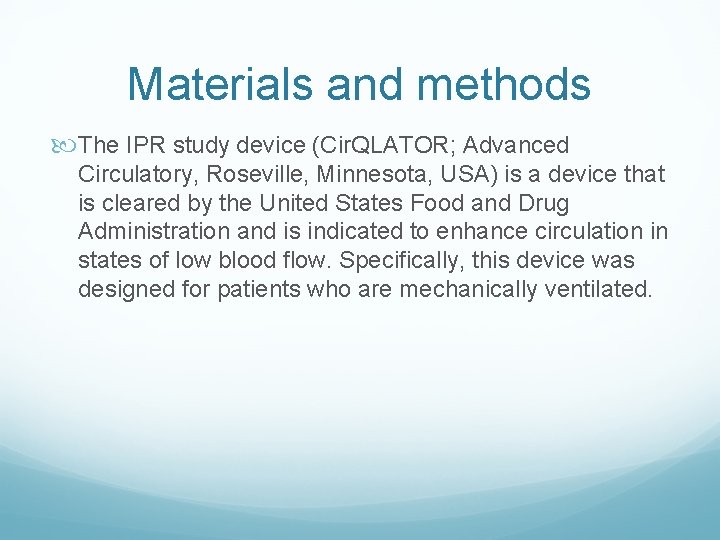 Materials and methods

The IPR study device (CirQLATOR; Advanced Circulatory, Roseville, Minnesota, USA) is a device that is cleared by the United States Food and Drug Administration and is indicated to enhance circulation in states of low blood flow. Specifically, this device was designed for patients who are mechanically ventilated.